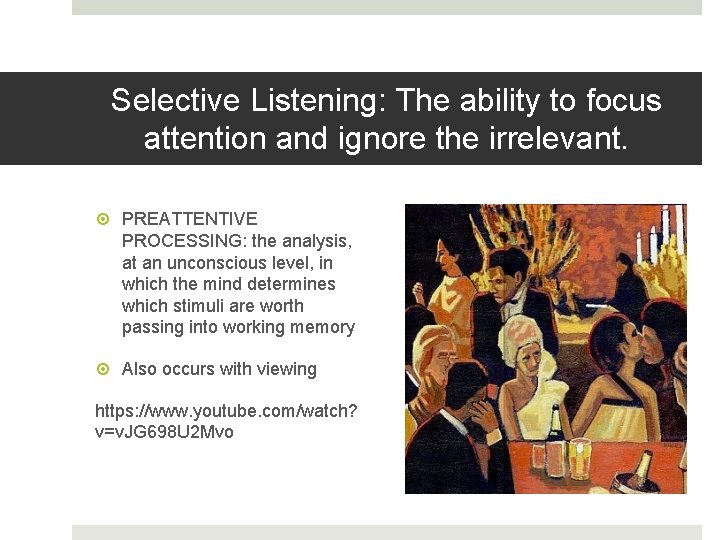 Selective Listening: The ability to focus attention and ignore the irrelevant.

PREATTENTIVE PROCESSING: the analysis, at an unconscious level, in which the mind determines which stimuli are worth passing into working memory

Also occurs with viewing

https://www.youtube.com/watch?v=vJG698U2Mvo